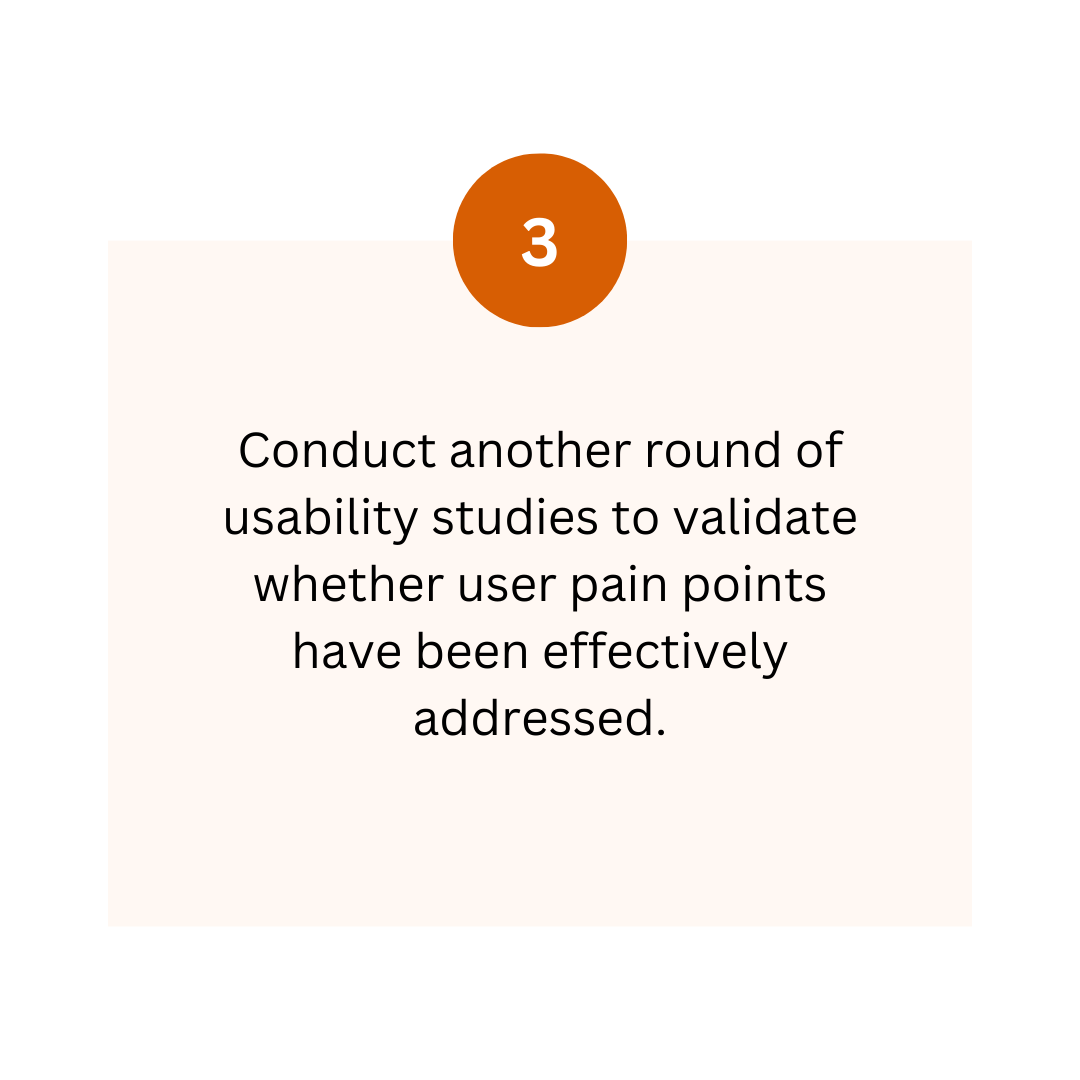 3

Conduct another round of usability studies to validate whether user pain points have been effectively addressed.